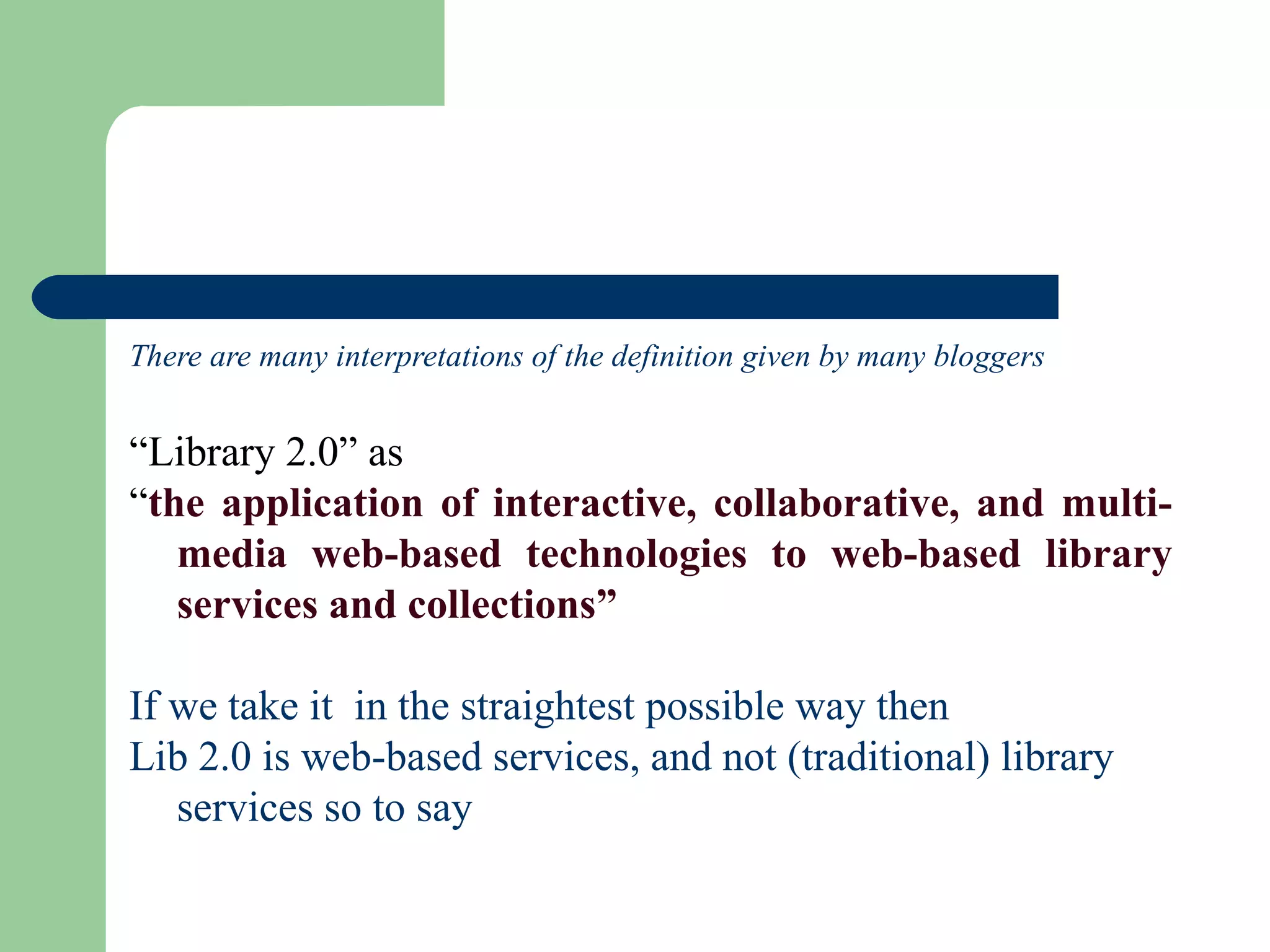 There are many interpretations of the definition given by many bloggers

“Library 2.0” as
“the application of interactive, collaborative, and multi-media web-based technologies to web-based library services and collections”

If we take it  in the straightest possible way then
Lib 2.0 is web-based services, and not (traditional) library services so to say